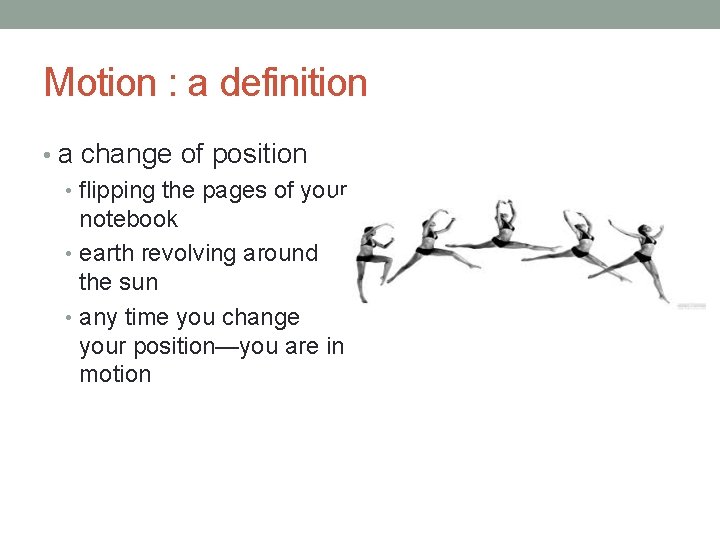 Motion : a definition

• a change of position
  • flipping the pages of your notebook
  • earth revolving around the sun
  • any time you change your position—you are in motion